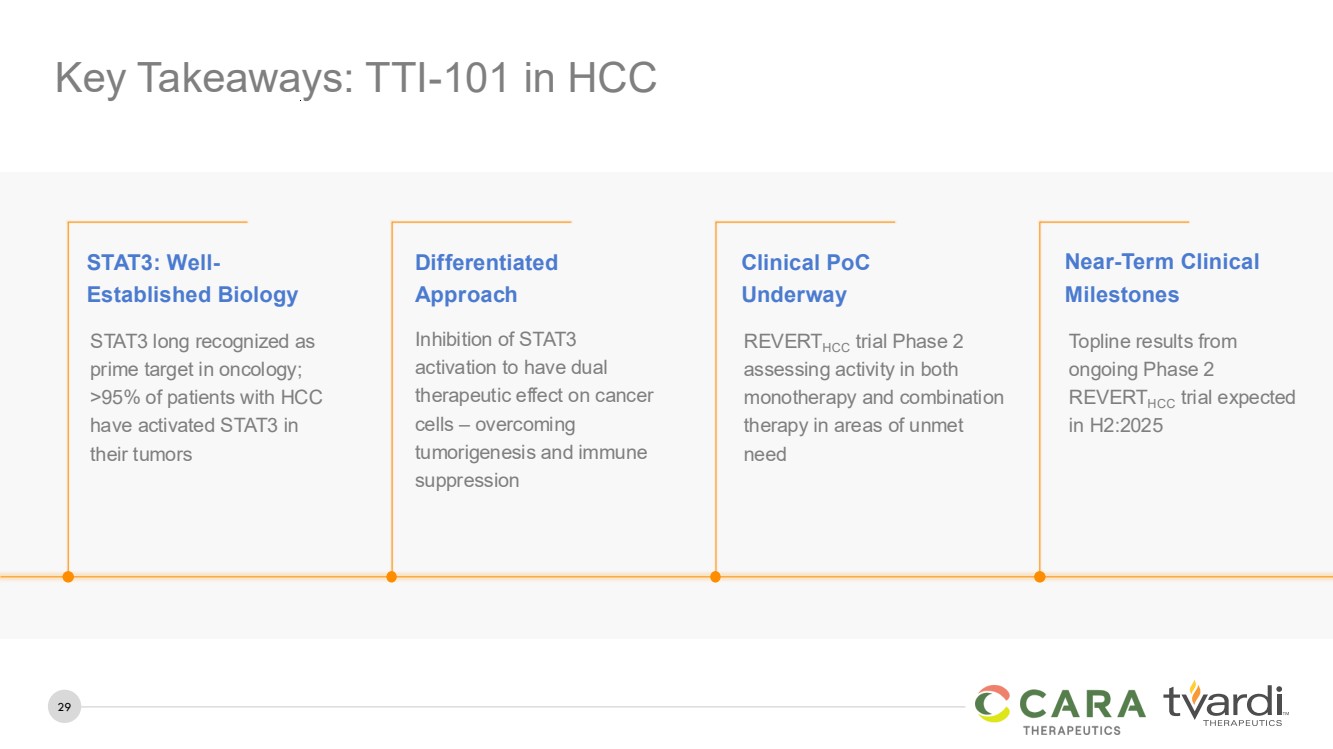 Key Takeaways: TTI-101 in HCC

STAT3: Well-Established Biology

STAT3 long recognized as prime target in oncology; >95% of patients with HCC have activated STAT3 in their tumors

Differentiated Approach

Inhibition of STAT3 activation to have dual therapeutic effect on cancer cells – overcoming tumorigenesis and immune suppression

Clinical PoC Underway

REVERT$_{HCC}$ trial Phase 2 assessing activity in both monotherapy and combination therapy in areas of unmet need

Near-Term Clinical Milestones

Topline results from ongoing Phase 2 REVERT$_{HCC}$ trial expected in H2:2025

29

CARA THERAPEUTICS tvardi THERAPEUTICS